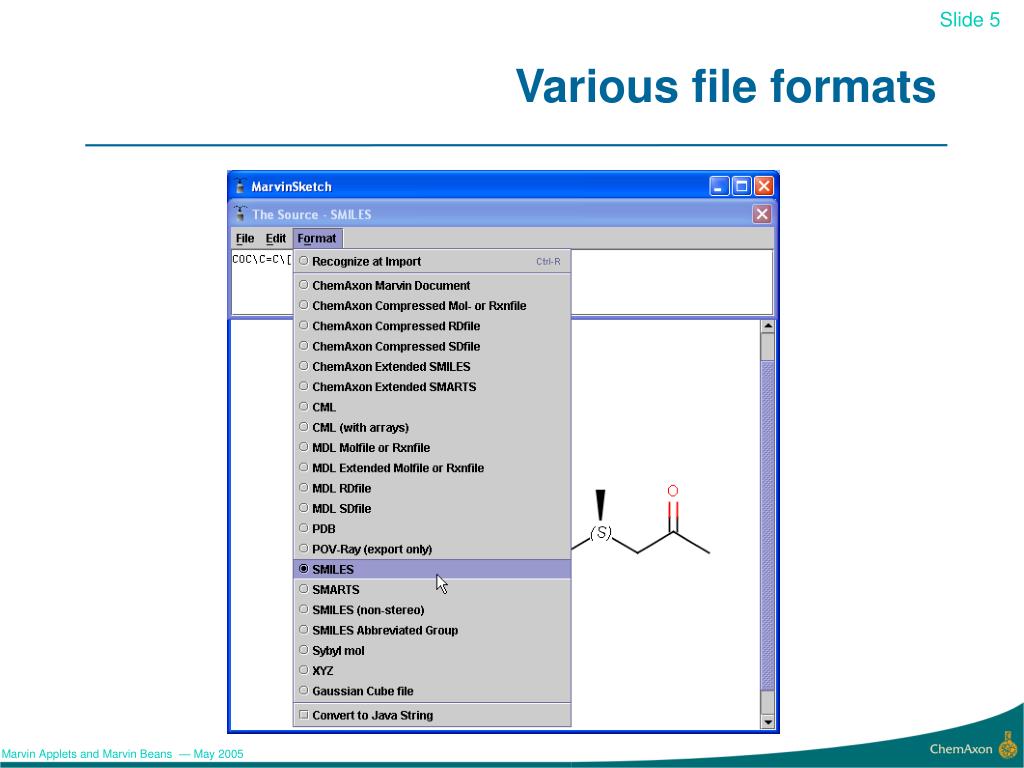 Slide 5

Various file formats

MarvinSketch

The Source - SMILES

File Edit Format

COC\C=C\[

Recognize at Import Ctrl-R
ChemAxon Marvin Document
ChemAxon Compressed Mol- or Rxnfile
ChemAxon Compressed RDfile
ChemAxon Compressed SDfile
ChemAxon Extended SMILES
ChemAxon Extended SMARTS
CML
CML (with arrays)
MDL Molfile or Rxnfile
MDL Extended Molfile or Rxnfile
MDL RDfile
MDL SDfile
PDB
POV-Ray (export only)
SMILES
SMARTS
SMILES (non-stereo)
SMILES Abbreviated Group
Sybyl mol
XYZ
Gaussian Cube file
Convert to Java String

(S)

O

Marvin Applets and Marvin Beans — May 2005

ChemAxon